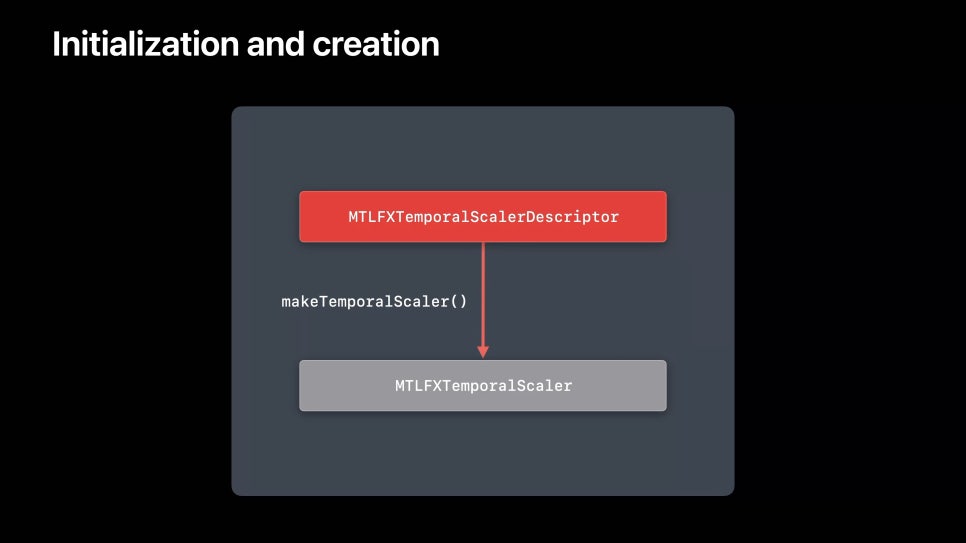 Initialization and creation

MTLFXTemporalScalerDescriptor

makeTemporalScaler()

MTLFXTemporalScaler